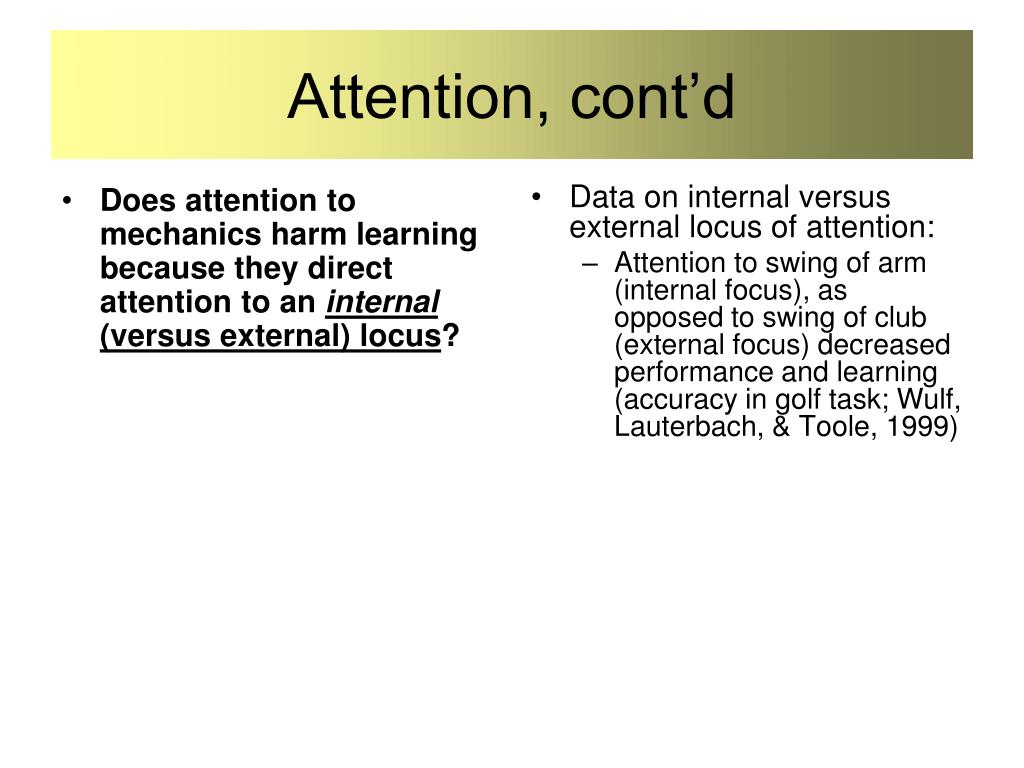 Attention, cont’d

• Does attention to mechanics harm learning because they direct attention to an internal (versus external) locus?

• Data on internal versus external locus of attention:
– Attention to swing of arm (internal focus), as opposed to swing of club (external focus) decreased performance and learning (accuracy in golf task; Wulf, Lauterbach, & Toole, 1999)